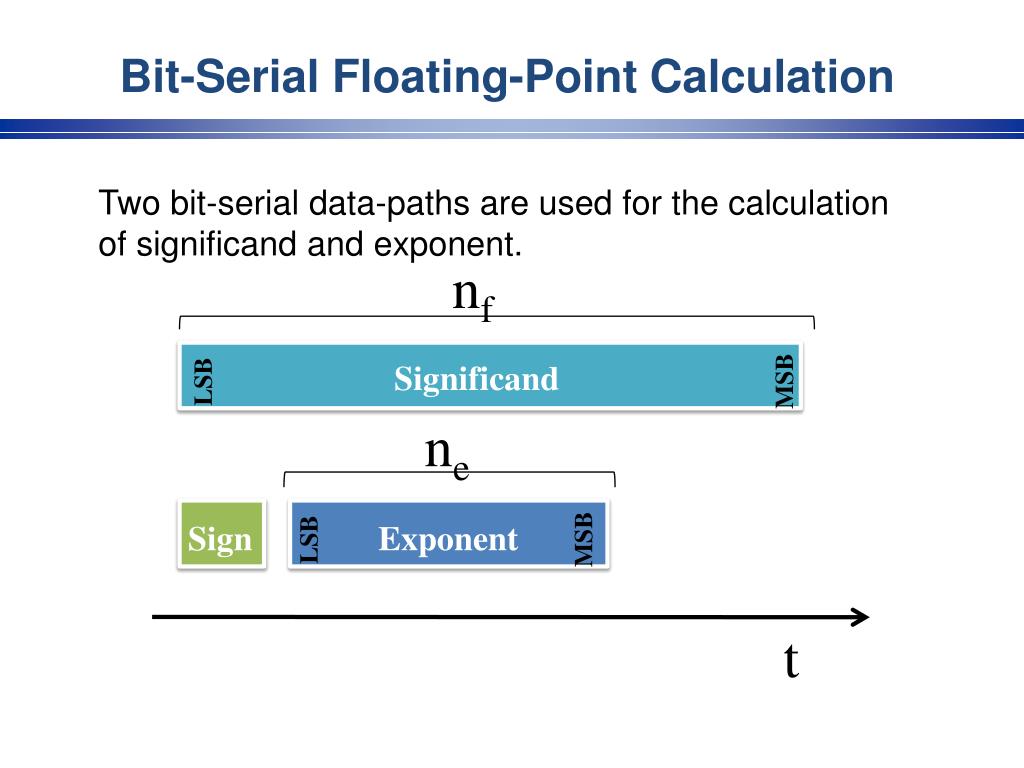 Bit-Serial Floating-Point Calculation

Two bit-serial data-paths are used for the calculation of significand and exponent.

$n_f$

LSB Significand MSB

$n_e$

Sign LSB Exponent MSB

t